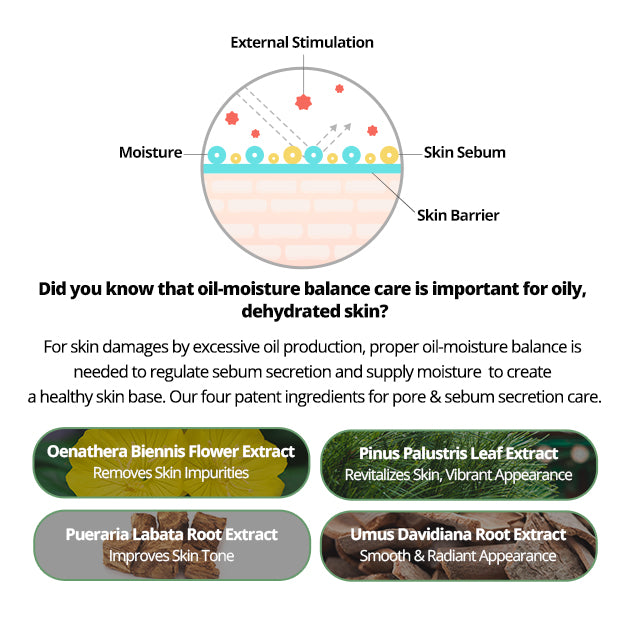 External Stimulation

Moisture

Skin Sebum

Skin Barrier

Did you know that oil-moisture balance care is important for oily, dehydrated skin?

For skin damages by excessive oil production, proper oil-moisture balance is needed to regulate sebum secretion and supply moisture to create a healthy skin base. Our four patent ingredients for pore & sebum secretion care.

Oenathera Biennis Flower Extract
Removes Skin Impurities

Pinus Palustris Leaf Extract
Revitalizes Skin, Vibrant Appearance

Pueraria Labata Root Extract
Improves Skin Tone

Umus Davidiana Root Extract
Smooth & Radiant Appearance